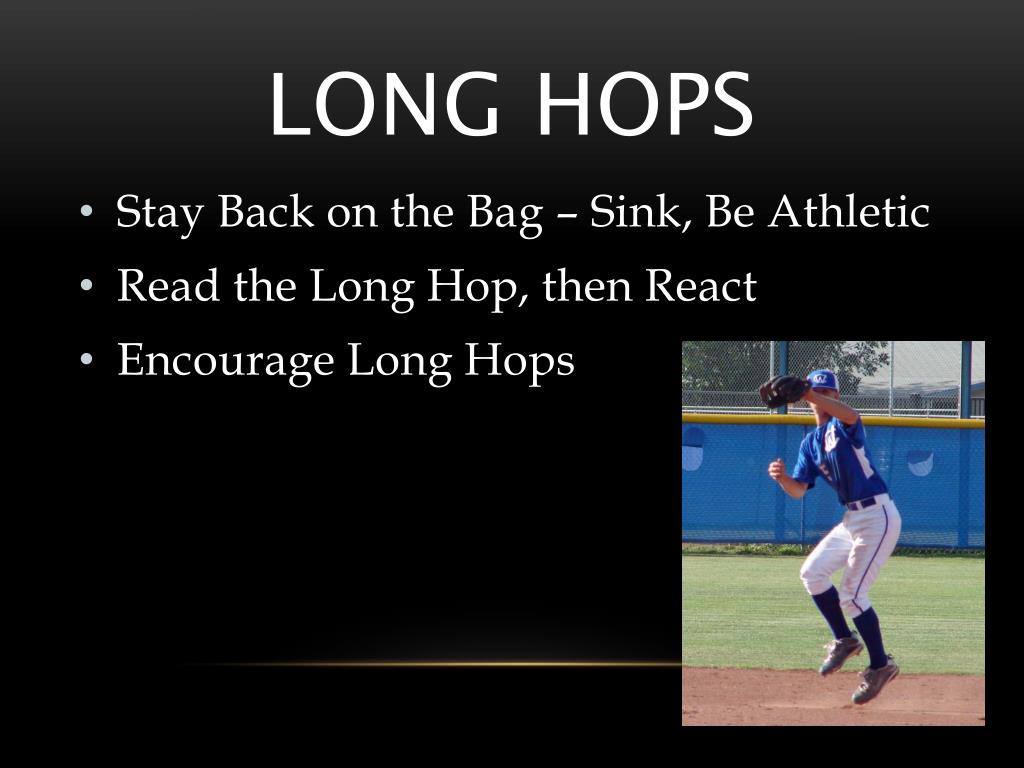 LONG HOPS

• Stay Back on the Bag – Sink, Be Athletic
• Read the Long Hop, then React
• Encourage Long Hops